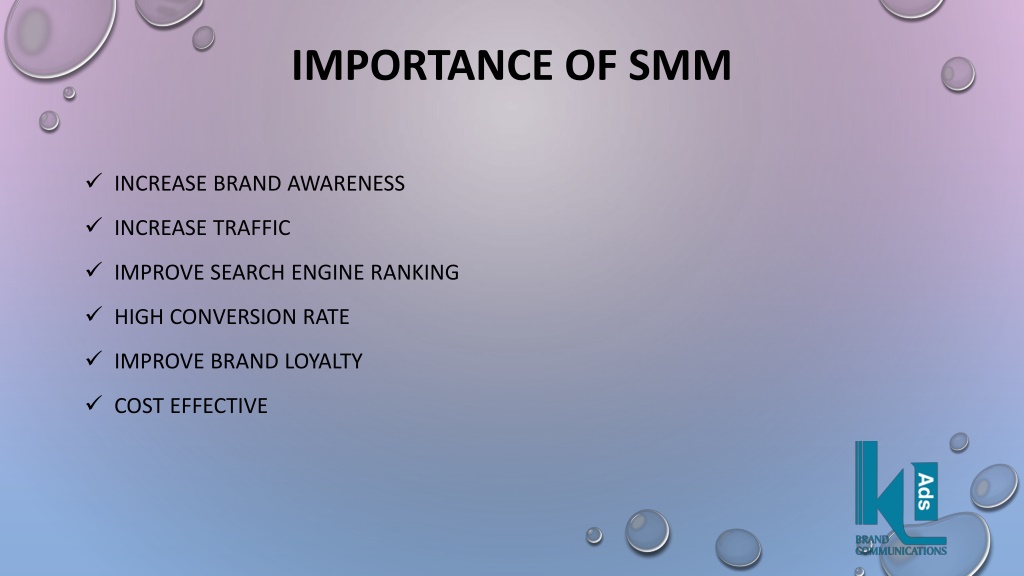 IMPORTANCE OF SMM

✓ INCREASE BRAND AWARENESS
✓ INCREASE TRAFFIC
✓ IMPROVE SEARCH ENGINE RANKING
✓ HIGH CONVERSION RATE
✓ IMPROVE BRAND LOYALTY
✓ COST EFFECTIVE

KL Ads
BRAND COMMUNICATIONS